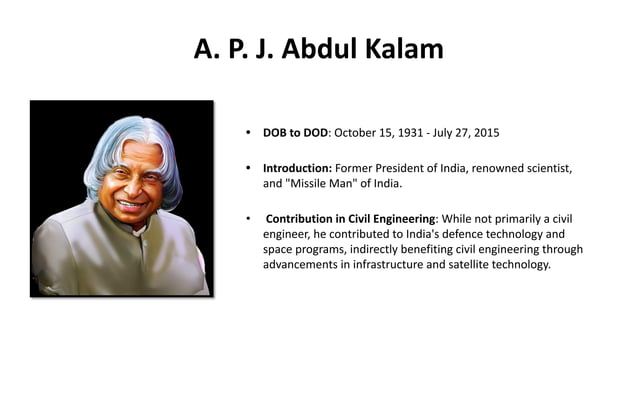 A. P. J. Abdul Kalam

• DOB to DOD: October 15, 1931 - July 27, 2015

• Introduction: Former President of India, renowned scientist, and "Missile Man" of India.

• Contribution in Civil Engineering: While not primarily a civil engineer, he contributed to India's defence technology and space programs, indirectly benefiting civil engineering through advancements in infrastructure and satellite technology.